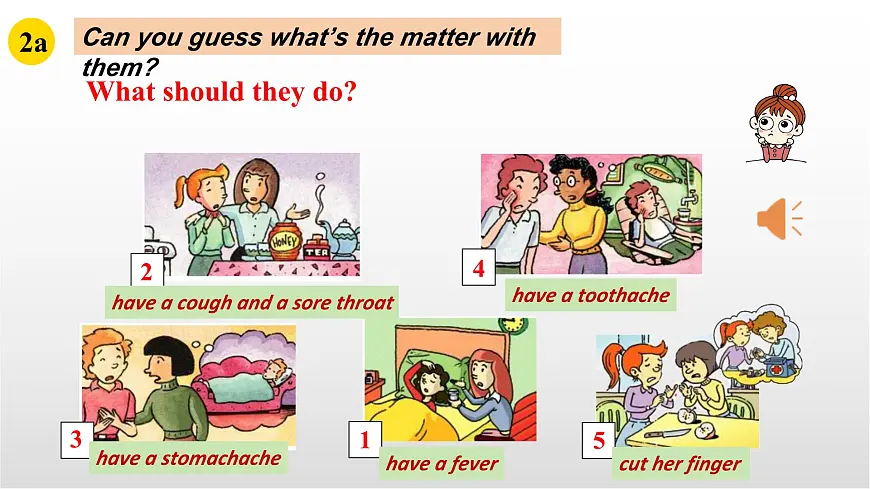 2a

Can you guess what's the matter with them?

What should they do?

HONEY

TEA

2

have a cough and a sore throat

4

have a toothache

3

have a stomachache

1

have a fever

5

cut her finger